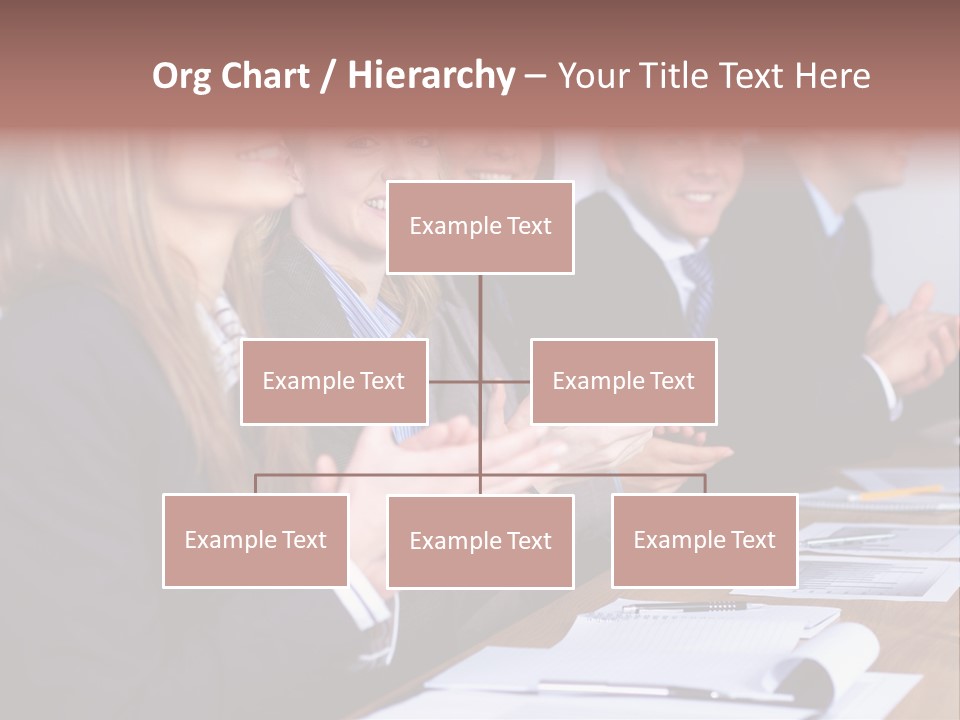 Org Chart / Hierarchy – Your Title Text Here

Example Text

Example Text

Example Text

Example Text

Example Text

Example Text